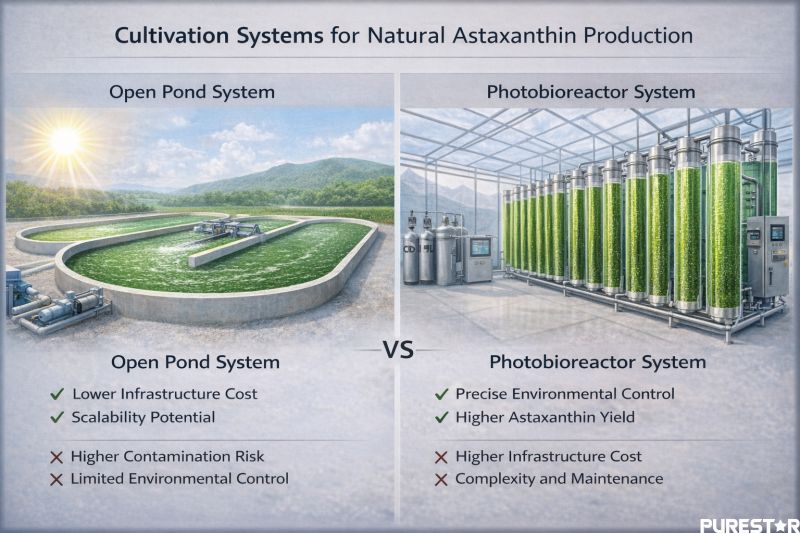 Cultivation Systems for Natural Astaxanthin Production

Open Pond System

Photobioreactor System

VS

Open Pond System

✓ Lower Infrastructure Cost
✓ Scalability Potential

✗ Higher Contamination Risk
✗ Limited Environmental Control

Photobioreactor System

✓ Precise Environmental Control
✓ Higher Astaxanthin Yield

✗ Higher Infrastructure Cost
✗ Complexity and Maintenance

PURESTAR